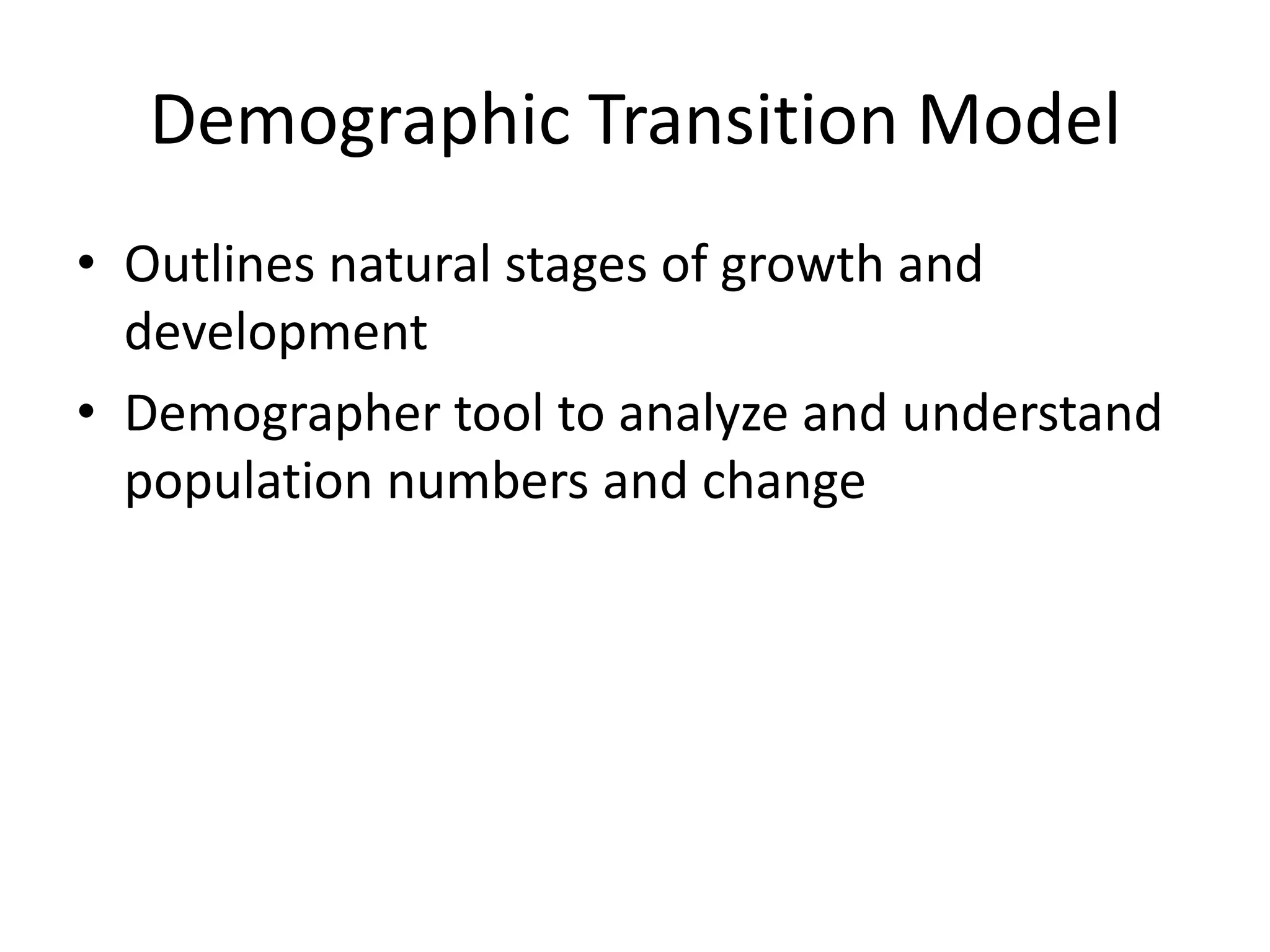 Demographic Transition Model

• Outlines natural stages of growth and development
• Demographer tool to analyze and understand population numbers and change